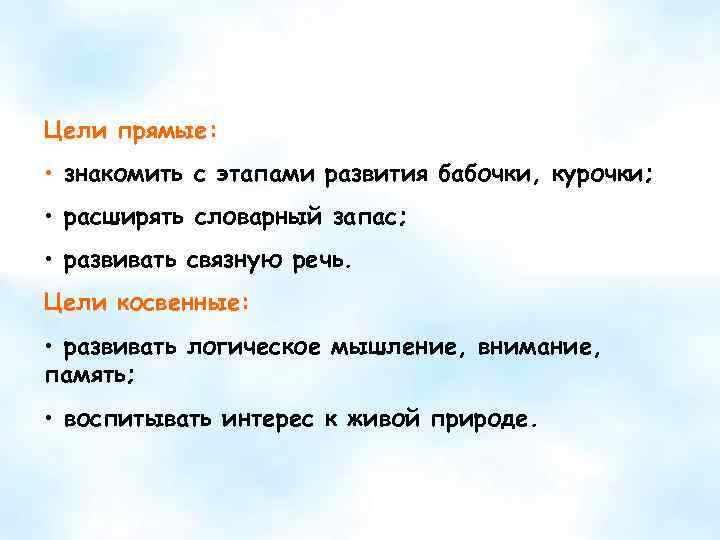 Цели прямые:

• знакомить с этапами развития бабочки, курочки;

• расширять словарный запас;

• развивать связную речь.

Цели косвенные:

• развивать логическое мышление, внимание, память;

• воспитывать интерес к живой природе.